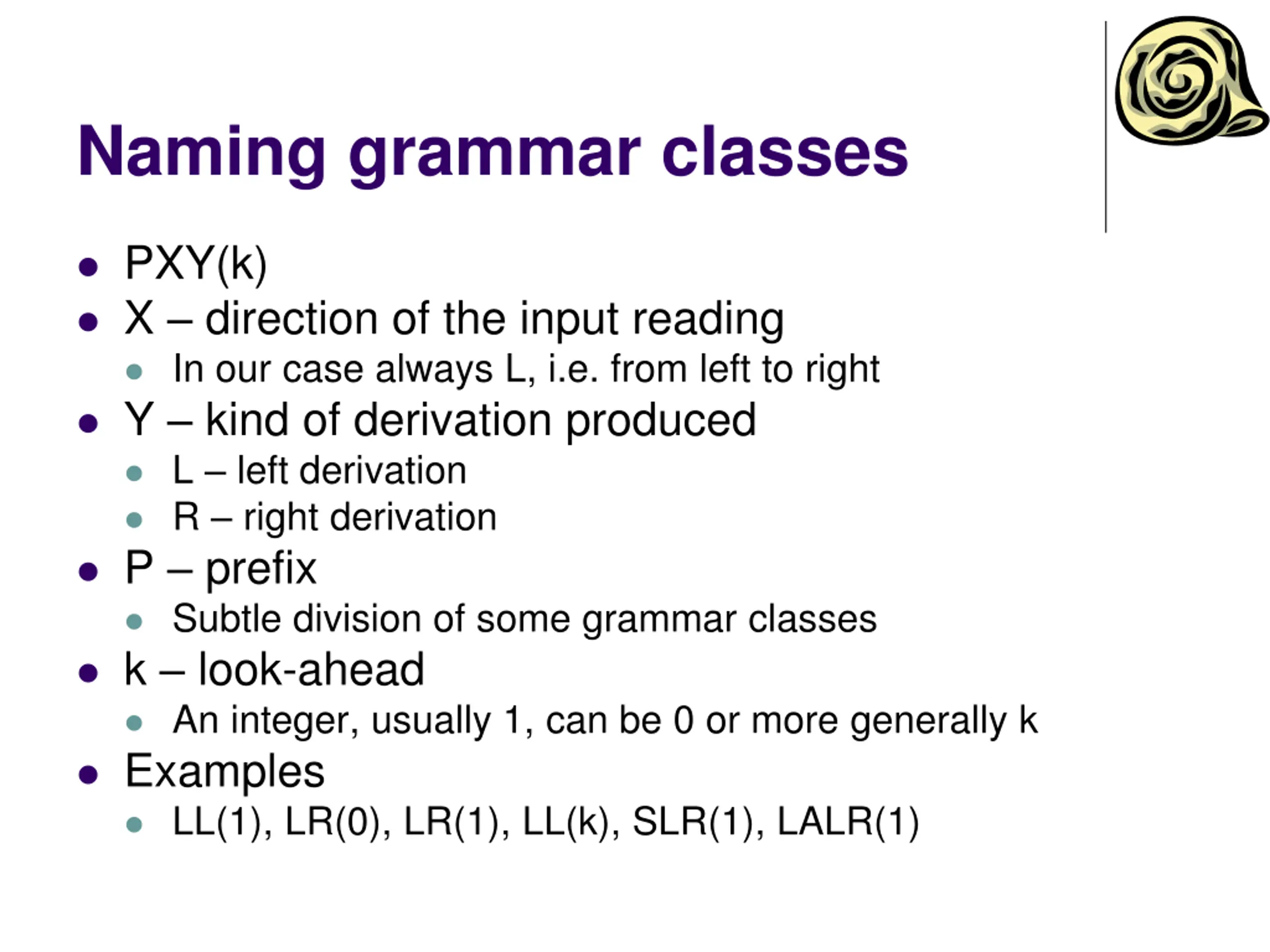 Naming grammar classes

- PXY(k)
- X – direction of the input reading
  - In our case always L, i.e. from left to right
- Y – kind of derivation produced
  - L – left derivation
  - R – right derivation
- P – prefix
  - Subtle division of some grammar classes
- k – look-ahead
  - An integer, usually 1, can be 0 or more generally k
- Examples
  - LL(1), LR(0), LR(1), LL(k), SLR(1), LALR(1)